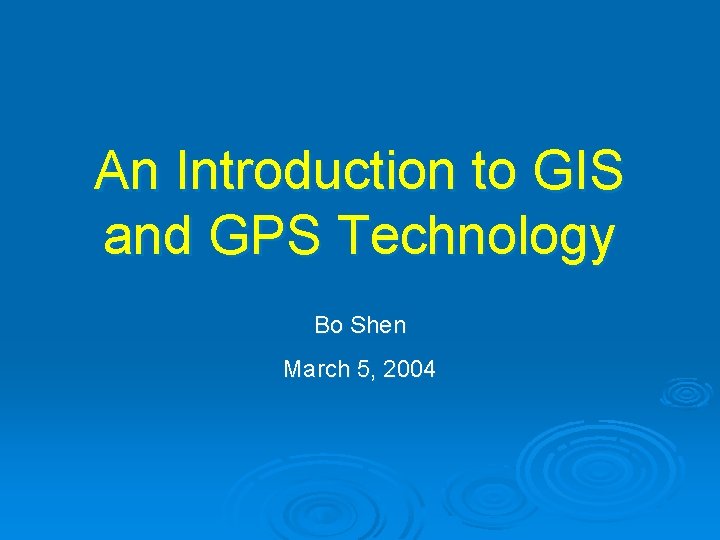 An Introduction to GIS and GPS Technology

Bo Shen

March 5, 2004